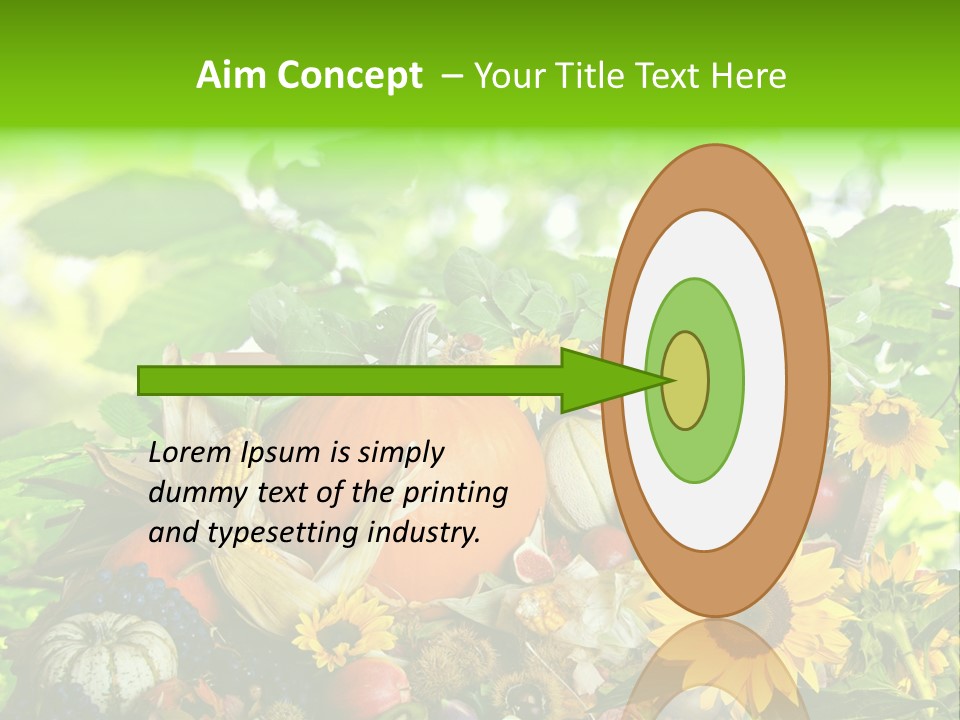 Aim Concept – Your Title Text Here

Lorem Ipsum is simply dummy text of the printing and typesetting industry.